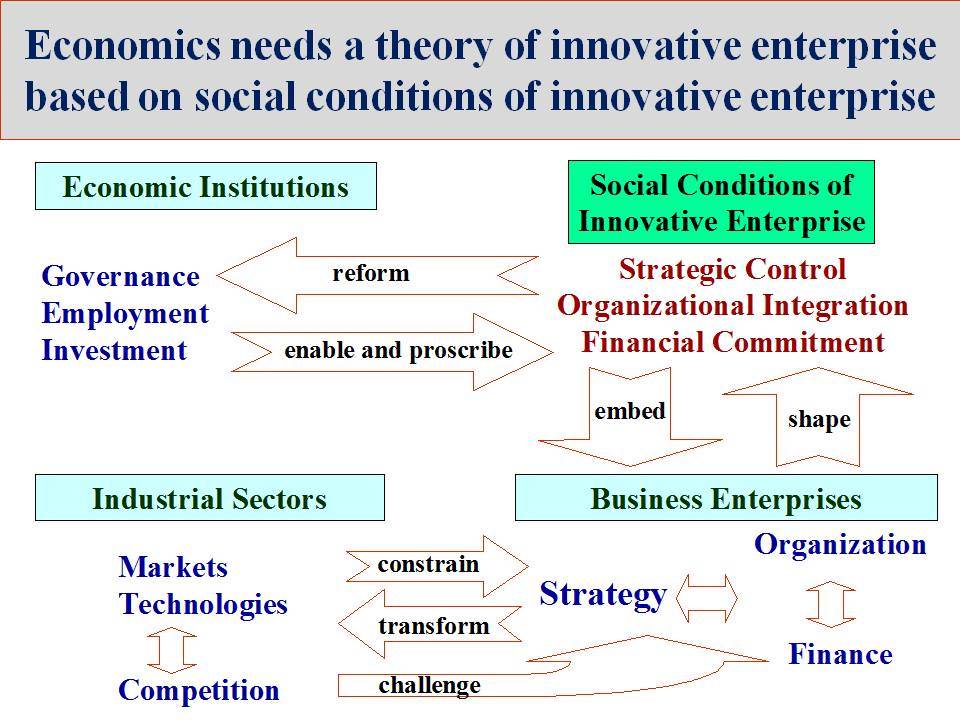 Economics needs a theory of innovative enterprise based on social conditions of innovative enterprise

Economic Institutions

Social Conditions of Innovative Enterprise

Governance
Employment
Investment

reform

enable and proscribe

Strategic Control
Organizational Integration
Financial Commitment

embed

shape

Industrial Sectors

Business Enterprises

Markets
Technologies

Competition

constrain

transform

challenge

Strategy

Organization

Finance